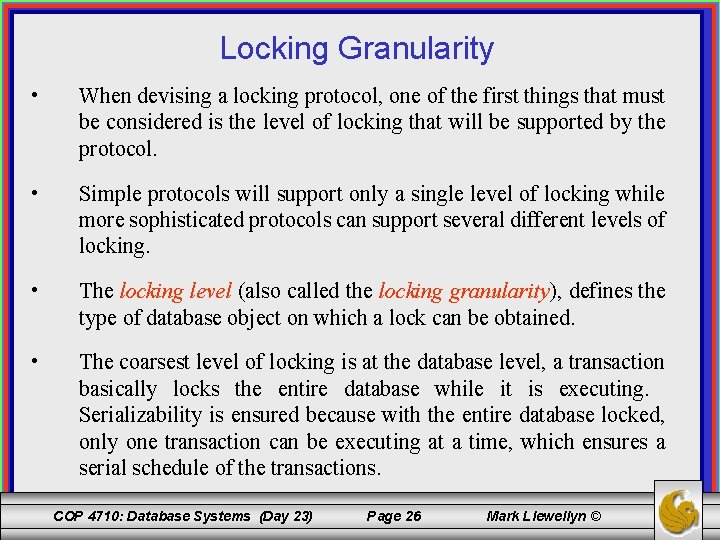 Locking Granularity

• When devising a locking protocol, one of the first things that must be considered is the level of locking that will be supported by the protocol.

• Simple protocols will support only a single level of locking while more sophisticated protocols can support several different levels of locking.

• The locking level (also called the locking granularity), defines the type of database object on which a lock can be obtained.

• The coarsest level of locking is at the database level, a transaction basically locks the entire database while it is executing. Serializability is ensured because with the entire database locked, only one transaction can be executing at a time, which ensures a serial schedule of the transactions.

COP 4710: Database Systems (Day 23) Page 26 Mark Llewellyn ©